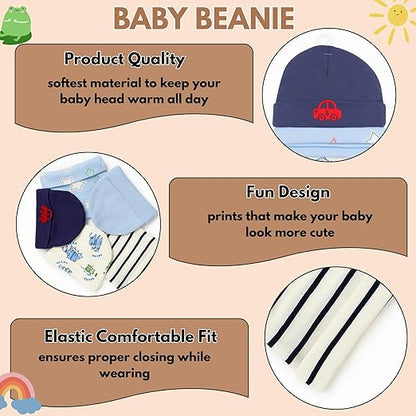 BABY BEANIE

Product Quality
softest material to keep your baby head warm all day

Fun Design
prints that make your baby look more cute

Elastic Comfortable Fit
ensures proper closing while wearing